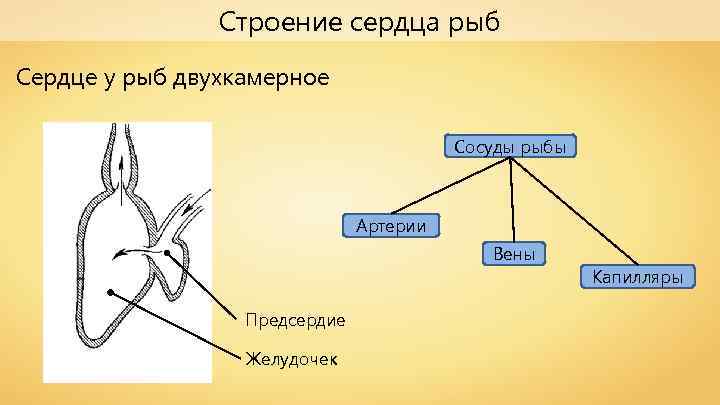 Строение сердца рыб

Сердце у рыб двухкамерное

Предсердие

Желудочек

Сосуды рыбы

Артерии

Вены

Капилляры